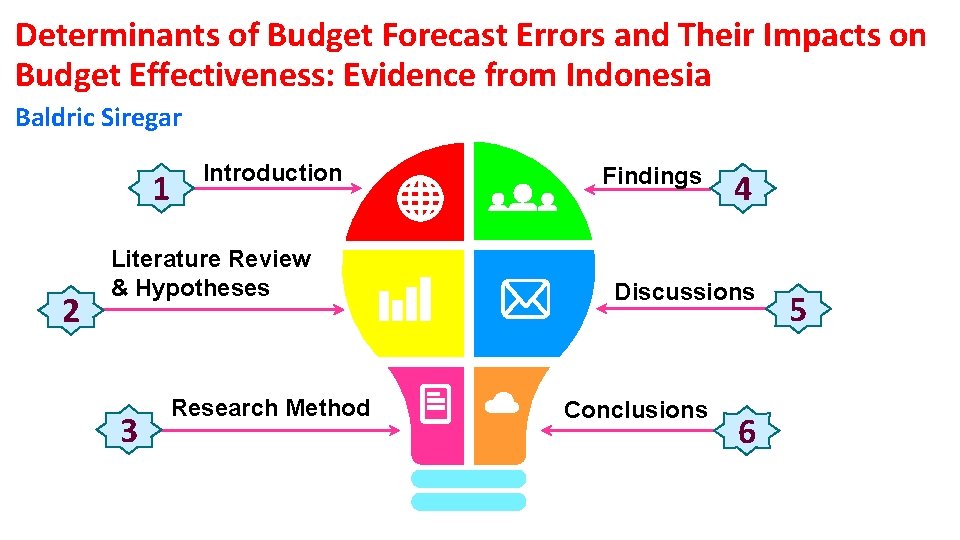 Determinants of Budget Forecast Errors and Their Impacts on Budget Effectiveness: Evidence from Indonesia

Baldric Siregar

1 Introduction

2 Literature Review & Hypotheses

3 Research Method

Findings 4

Discussions 5

Conclusions 6